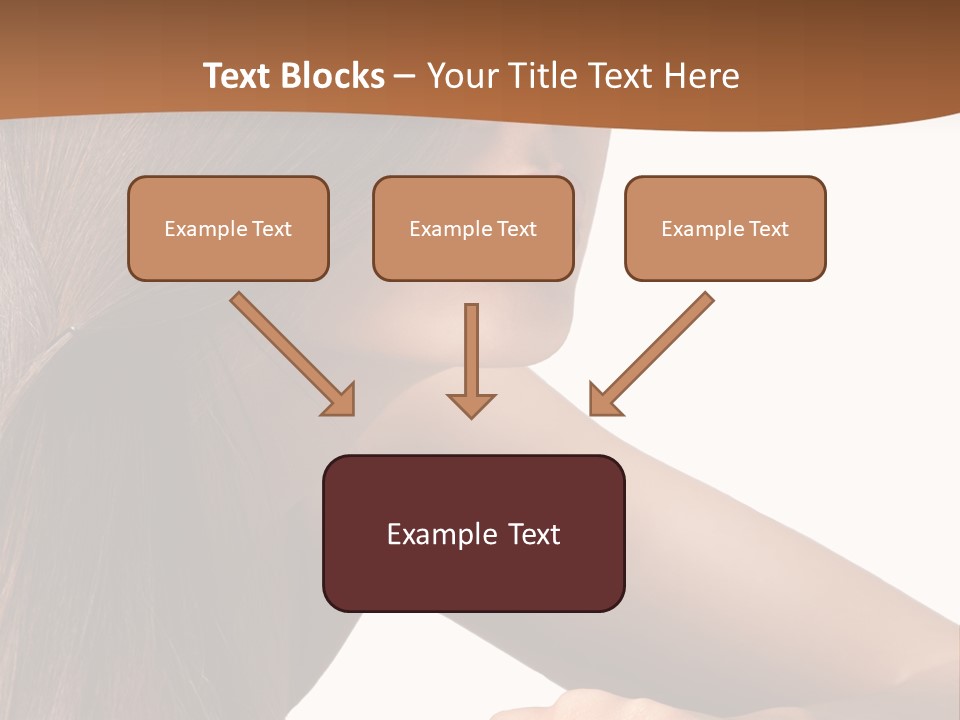 Text Blocks – Your Title Text Here

Example Text

Example Text

Example Text

Example Text